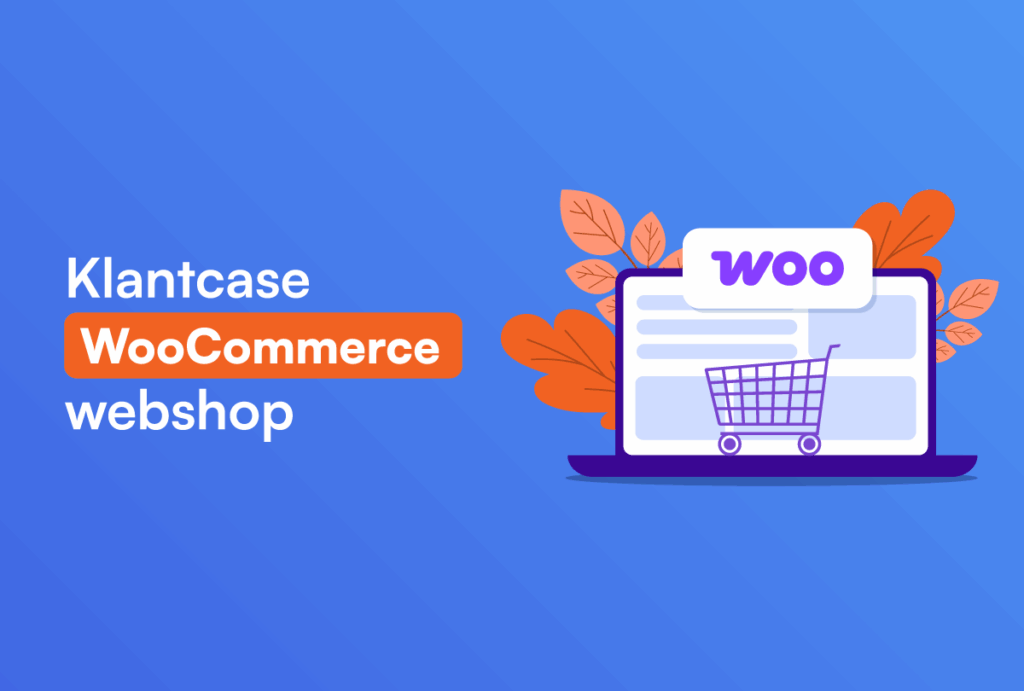 Klantcase
WooCommerce
webshop

woo